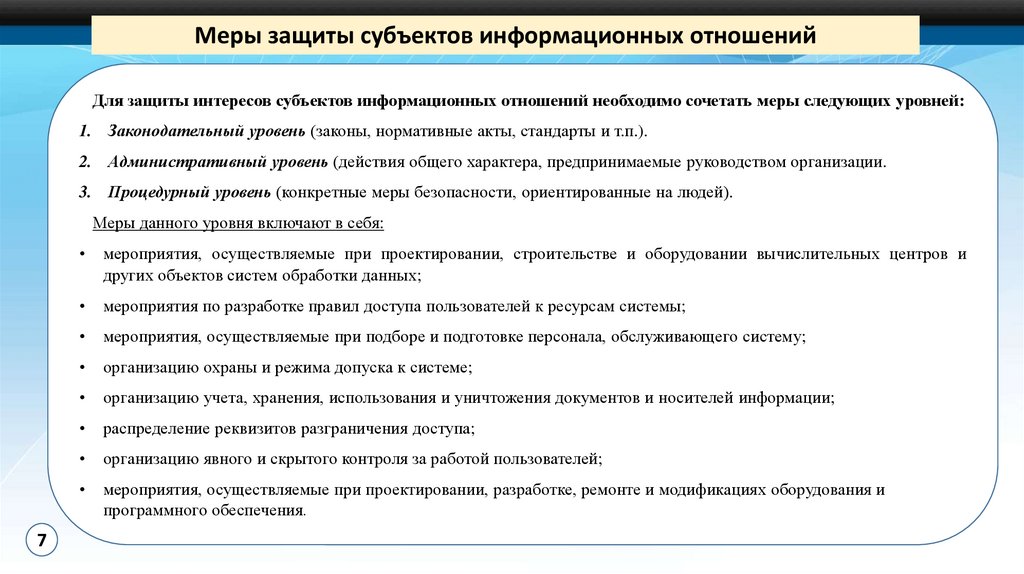 Меры защиты субъектов информационных отношений

Для защиты интересов субъектов информационных отношений необходимо сочетать меры следующих уровней:

1. Законодательный уровень (законы, нормативные акты, стандарты и т.п.).

2. Административный уровень (действия общего характера, предпринимаемые руководством организации.

3. Процедурный уровень (конкретные меры безопасности, ориентированные на людей).

Меры данного уровня включают в себя:

• мероприятия, осуществляемые при проектировании, строительстве и оборудовании вычислительных центров и других объектов систем обработки данных;

• мероприятия по разработке правил доступа пользователей к ресурсам системы;

• мероприятия, осуществляемые при подборе и подготовке персонала, обслуживающего систему;

• организацию охраны и режима допуска к системе;

• организацию учета, хранения, использования и уничтожения документов и носителей информации;

• распределение реквизитов разграничения доступа;

• организацию явного и скрытого контроля за работой пользователей;

• мероприятия, осуществляемые при проектировании, разработке, ремонте и модификациях оборудования и программного обеспечения.

7